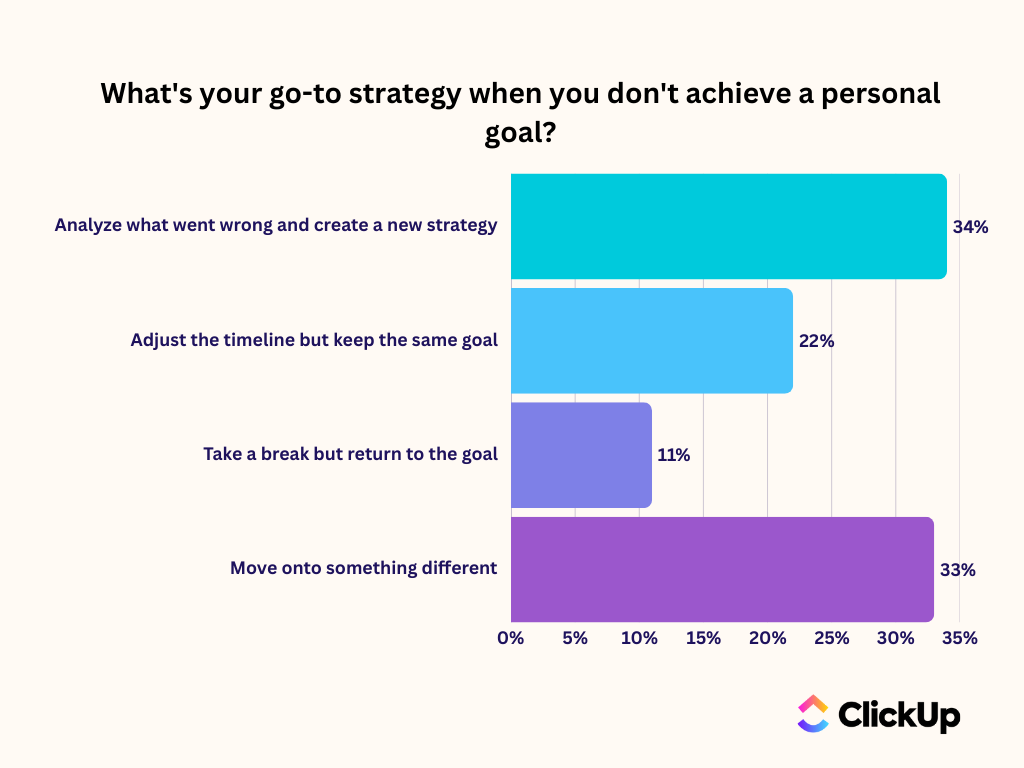 What's your go-to strategy when you don't achieve a personal goal?

Analyze what went wrong and create a new strategy 34%

Adjust the timeline but keep the same goal 22%

Take a break but return to the goal 11%

Move onto something different 33%

0% 5% 10% 15% 20% 25% 30% 35%

ClickUp